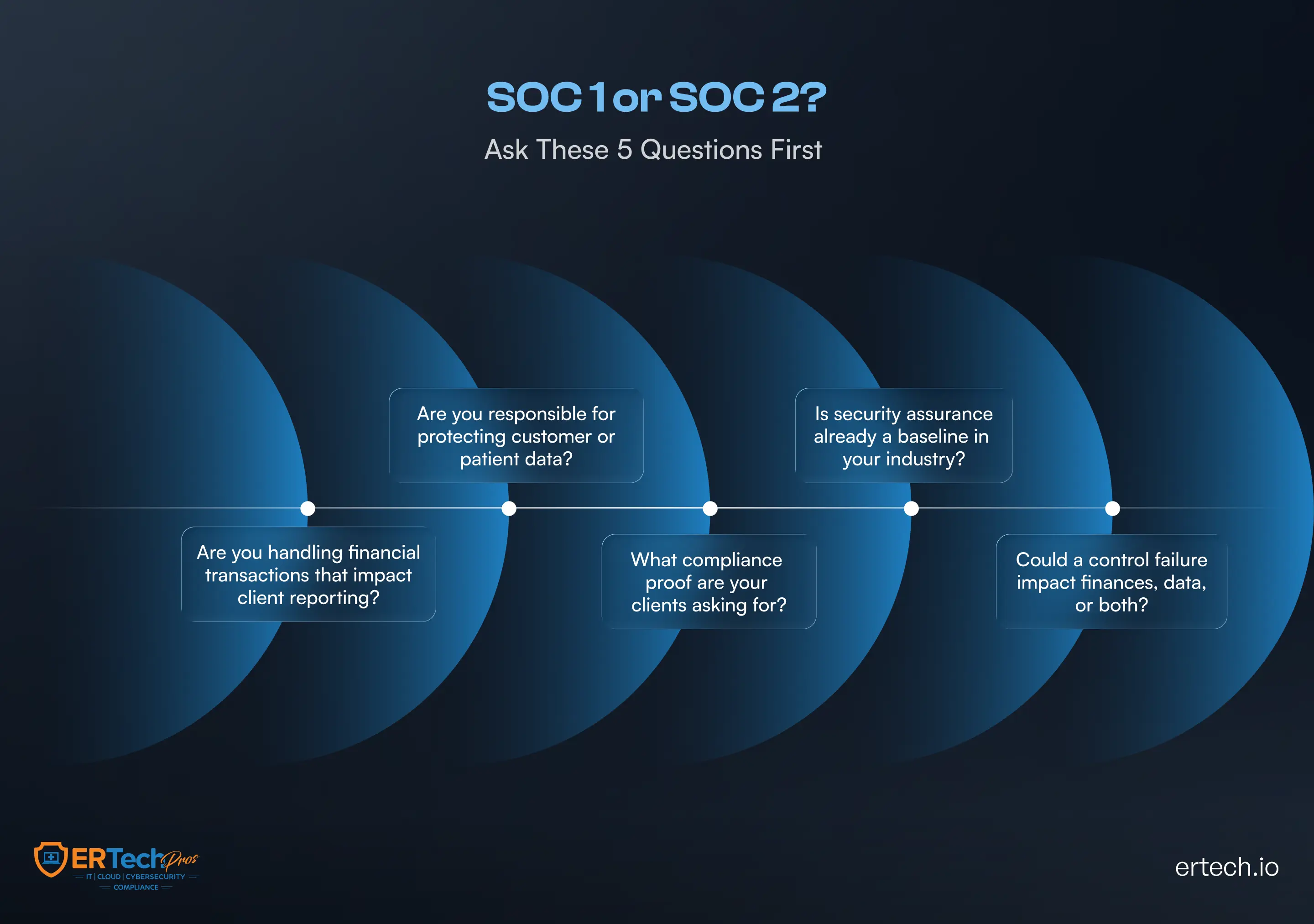 SOC 1 or SOC 2?

Ask These 5 Questions First

Are you handling financial transactions that impact client reporting?

Are you responsible for protecting customer or patient data?

What compliance proof are your clients asking for?

Is security assurance already a baseline in your industry?

Could a control failure impact finances, data, or both?

ERTech Pros
IT | CLOUD | CYBERSECURITY
COMPLIANCE

ertech.io